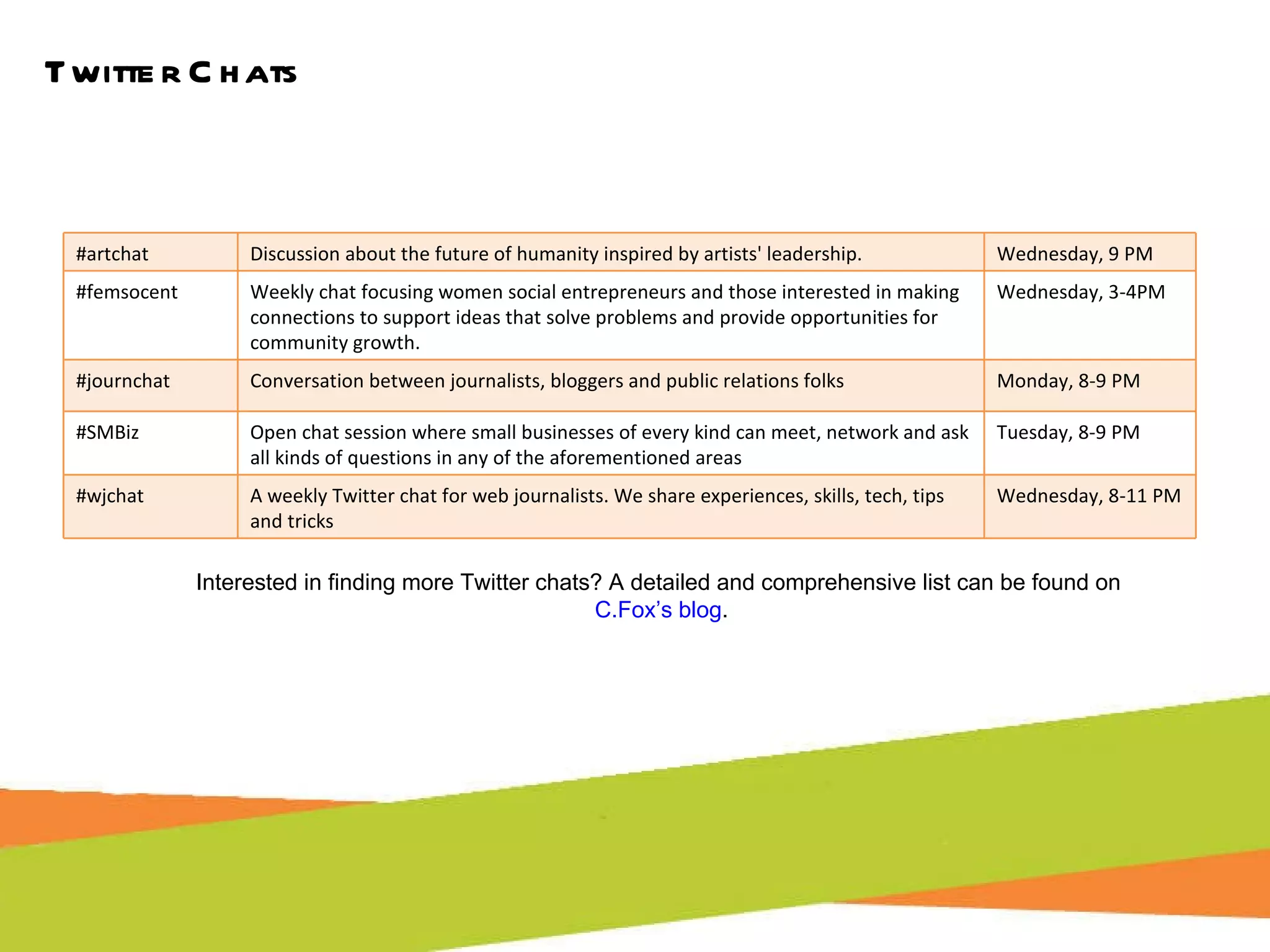 Twitter Chats

| #artchat | Discussion about the future of humanity inspired by artists' leadership. | Wednesday, 9 PM |
|---|---|---|
| #femsocent | Weekly chat focusing women social entrepreneurs and those interested in making connections to support ideas that solve problems and provide opportunities for community growth. | Wednesday, 3-4PM |
| #journchat | Conversation between journalists, bloggers and public relations folks | Monday, 8-9 PM |
| #SMBiz | Open chat session where small businesses of every kind can meet, network and ask all kinds of questions in any of the aforementioned areas | Tuesday, 8-9 PM |
| #wjchat | A weekly Twitter chat for web journalists. We share experiences, skills, tech, tips and tricks | Wednesday, 8-11 PM |

Interested in finding more Twitter chats? A detailed and comprehensive list can be found on C.Fox's blog.